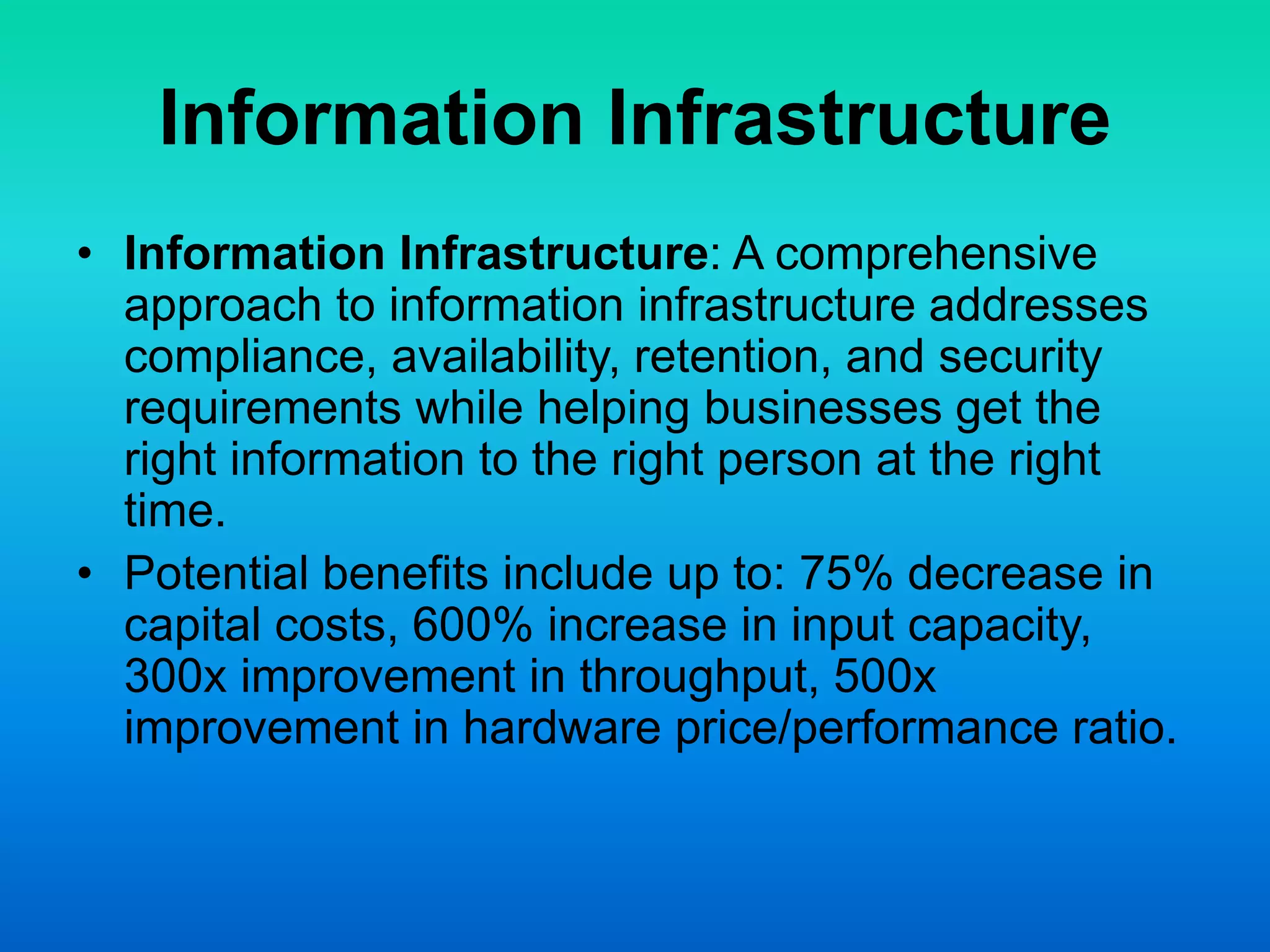 Information Infrastructure

• Information Infrastructure: A comprehensive approach to information infrastructure addresses compliance, availability, retention, and security requirements while helping businesses get the right information to the right person at the right time.

• Potential benefits include up to: 75% decrease in capital costs, 600% increase in input capacity, 300x improvement in throughput, 500x improvement in hardware price/performance ratio.